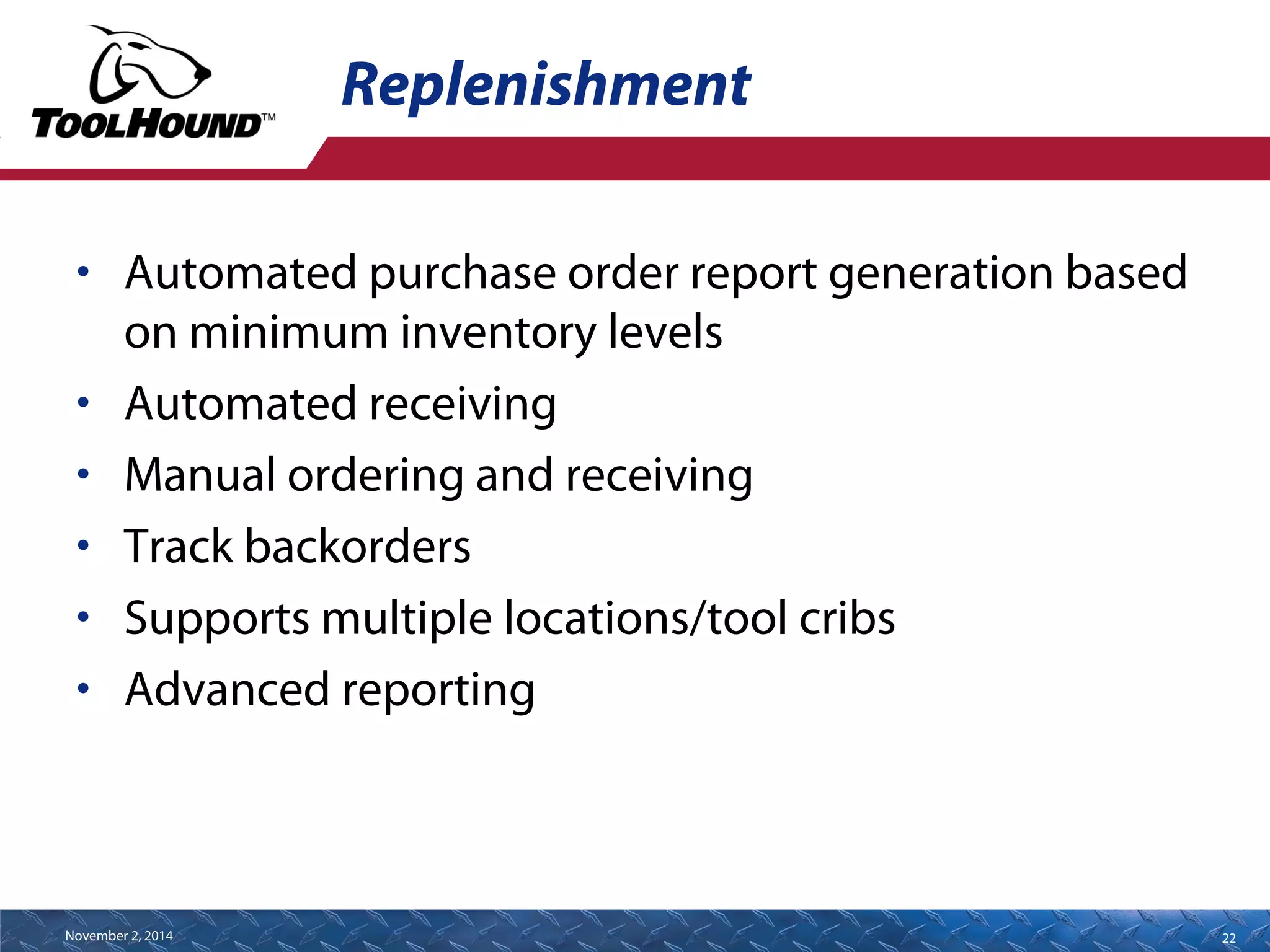 TOOLHOUND™

Replenishment

• Automated purchase order report generation based on minimum inventory levels
• Automated receiving
• Manual ordering and receiving
• Track backorders
• Supports multiple locations/tool cribs
• Advanced reporting

November 2, 2014

22